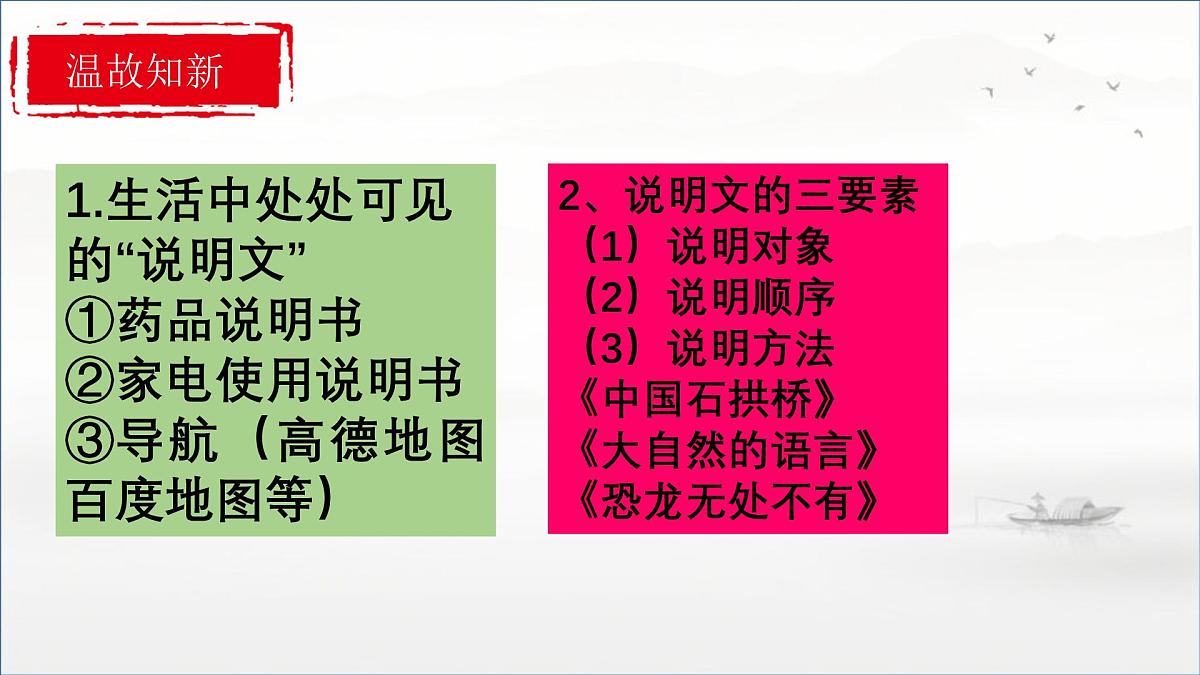 温故知新

1.生活中处处可见的“说明文”
①药品说明书
②家电使用说明书
③导航（高德地图百度地图等）

2、说明文的三要素
（1）说明对象
（2）说明顺序
（3）说明方法
《中国石拱桥》
《大自然的语言》
《恐龙无处不有》